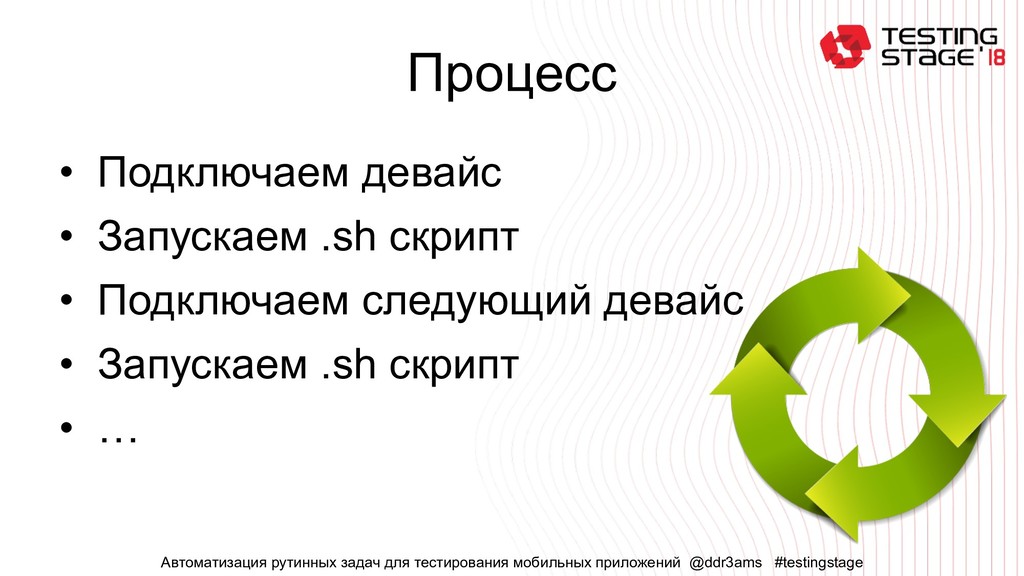 TESTING STAGE'18

Процесс

• Подключаем девайс
• Запускаем .sh скрипт
• Подключаем следующий девайс
• Запускаем .sh скрипт
• …

Автоматизация рутинных задач для тестирования мобильных приложений @ddr3ams #testingstage